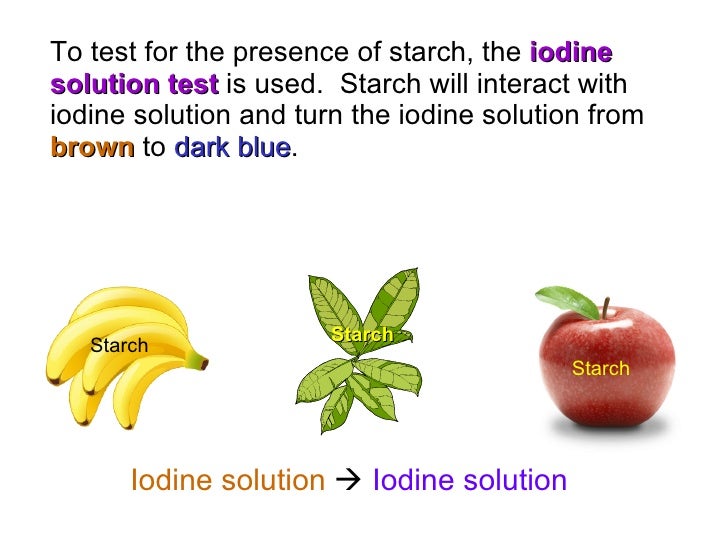 To test for the presence of starch, the iodine solution test is used. Starch will interact with iodine solution and turn the iodine solution from brown to dark blue.

Starch

Starch

Starch

Iodine solution → Iodine solution